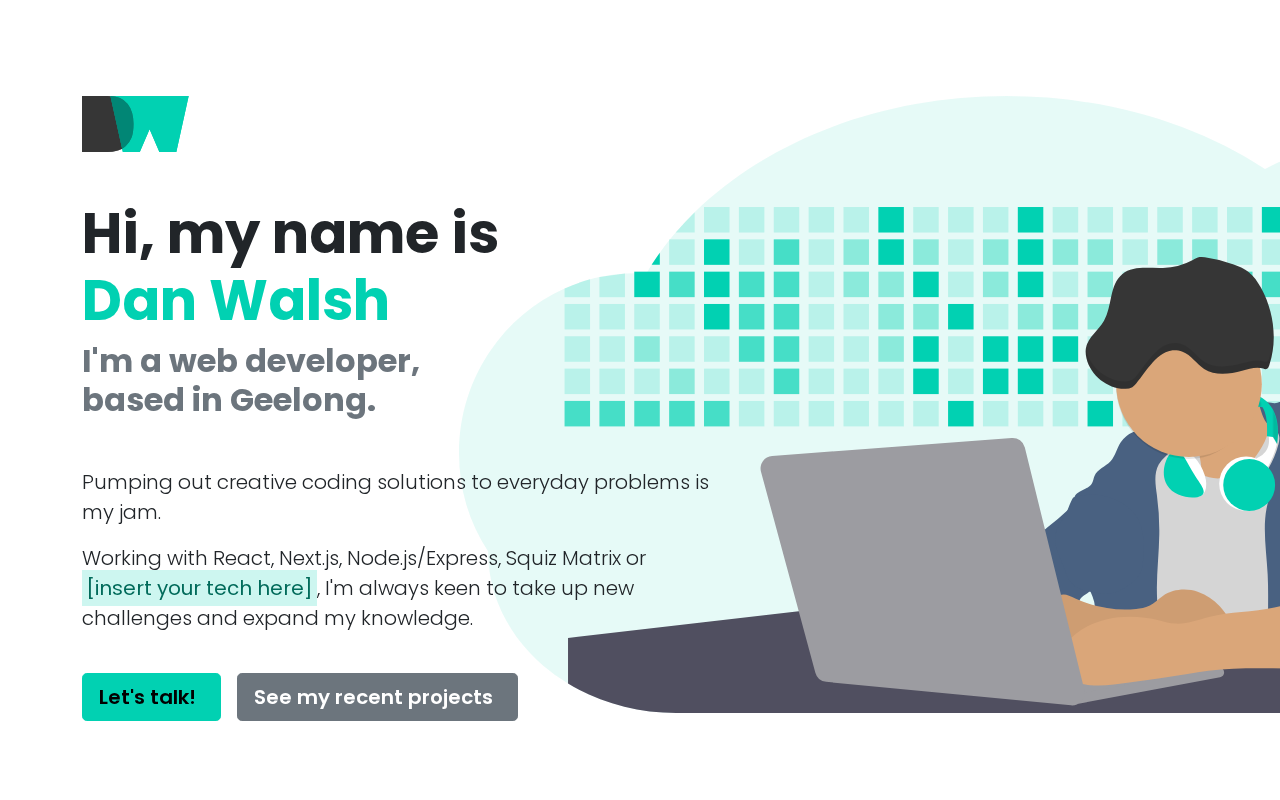 DW

Hi, my name is
Dan Walsh
I'm a web developer, based in Geelong.

Pumping out creative coding solutions to everyday problems is my jam.

Working with React, Next.js, Node.js/Express, Squiz Matrix or [insert your tech here], I'm always keen to take up new challenges and expand my knowledge.

Let's talk!
See my recent projects